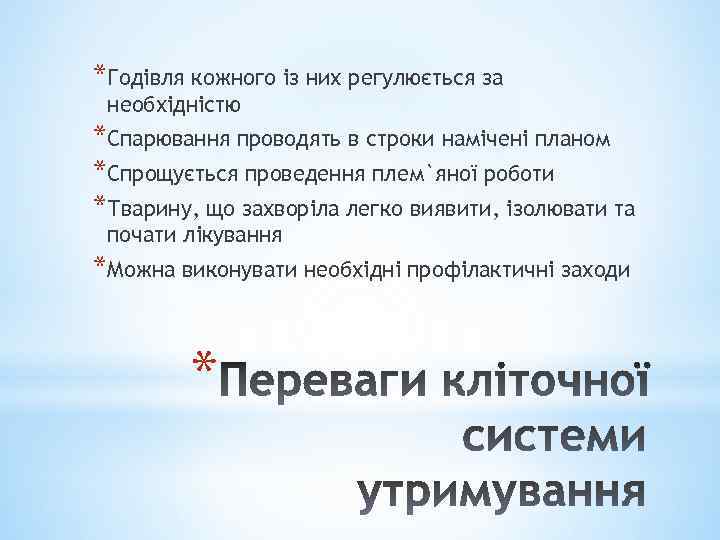 *Годівля кожного із них регулюється за необхідністю

*Спарювання проводять в строки намічені планом

*Спрощується проведення плем`яної роботи

*Тварину, що захворіла легко виявити, ізолювати та почати лікування

*Можна виконувати необхідні профілактичні заходи

*Переваги кліточної системи утримування